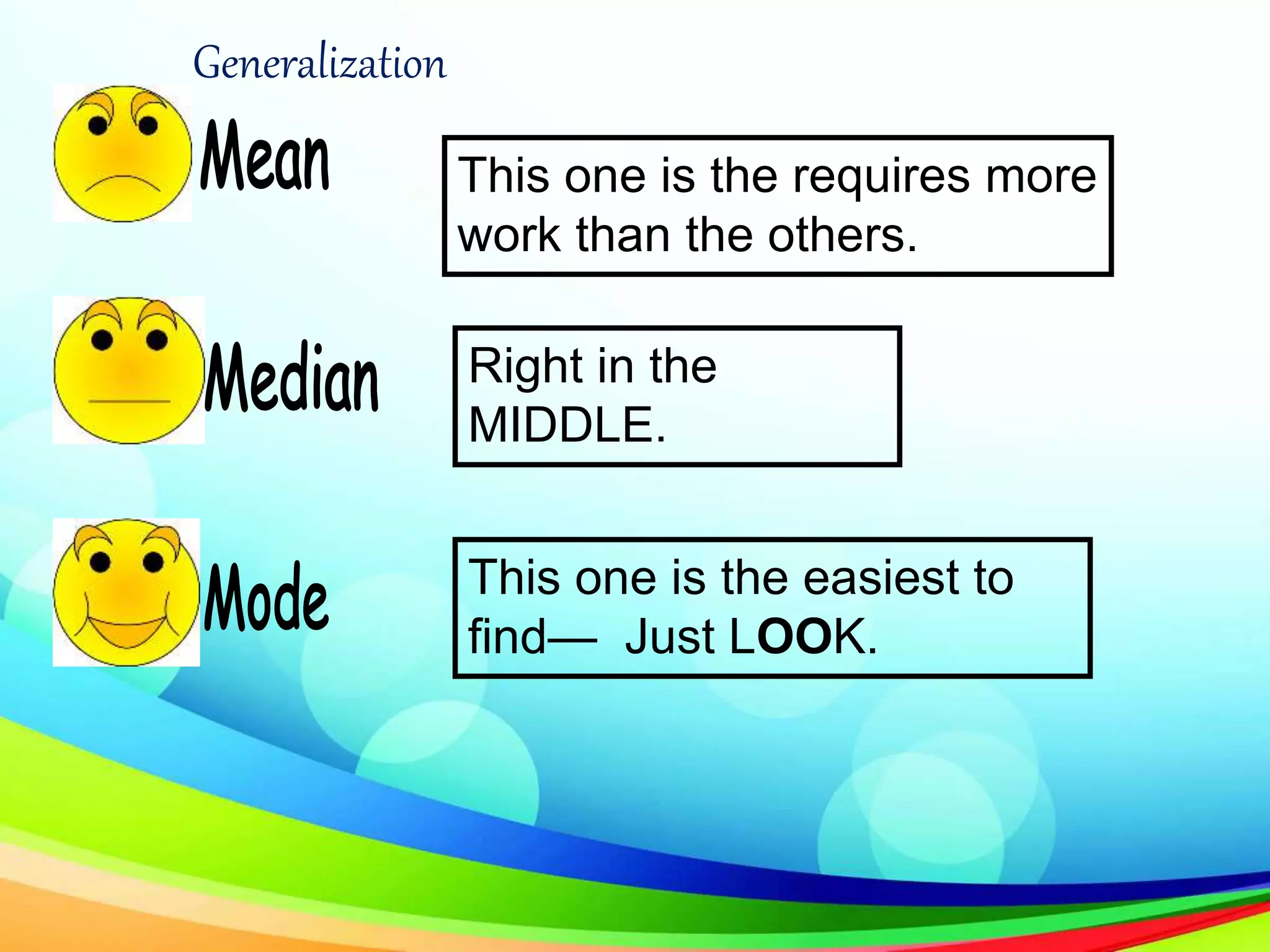 Generalization

Mean

This one is the requires more work than the others.

Median

Right in the MIDDLE.

Mode

This one is the easiest to find— Just LOOK.